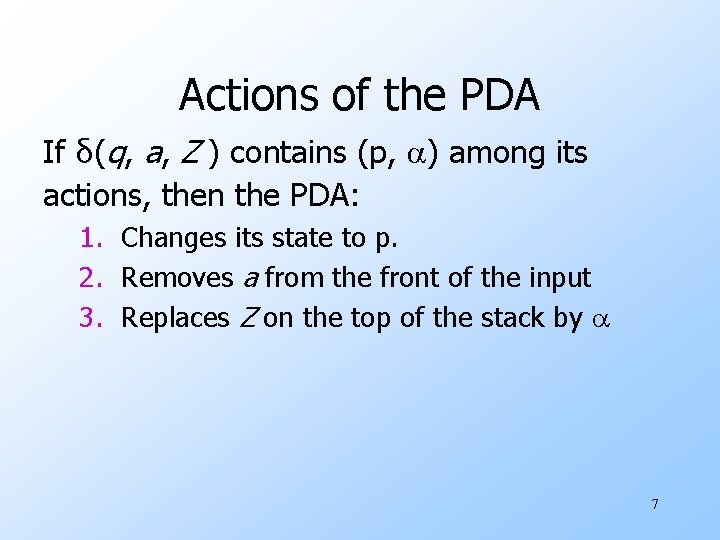 Actions of the PDA

If $\delta(q, a, Z)$ contains $(p, \alpha)$ among its actions, then the PDA:

1. Changes its state to p.
2. Removes $a$ from the front of the input
3. Replaces $Z$ on the top of the stack by $\alpha$

7